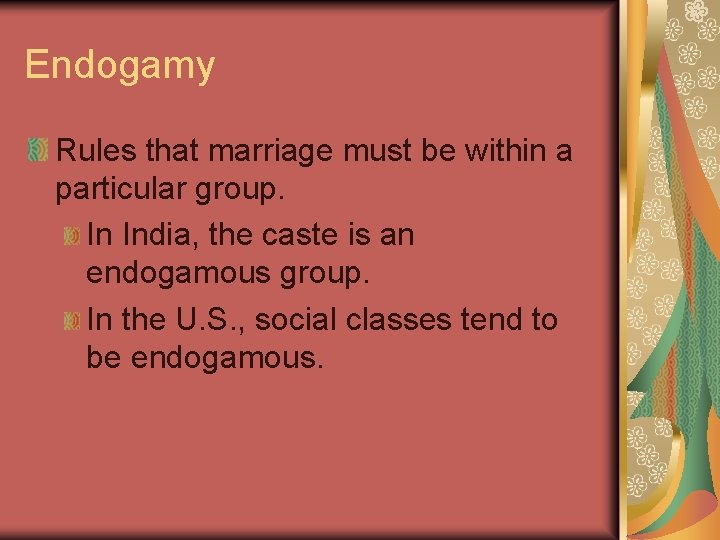 Endogamy

Rules that marriage must be within a particular group.

In India, the caste is an endogamous group.

In the U.S., social classes tend to be endogamous.